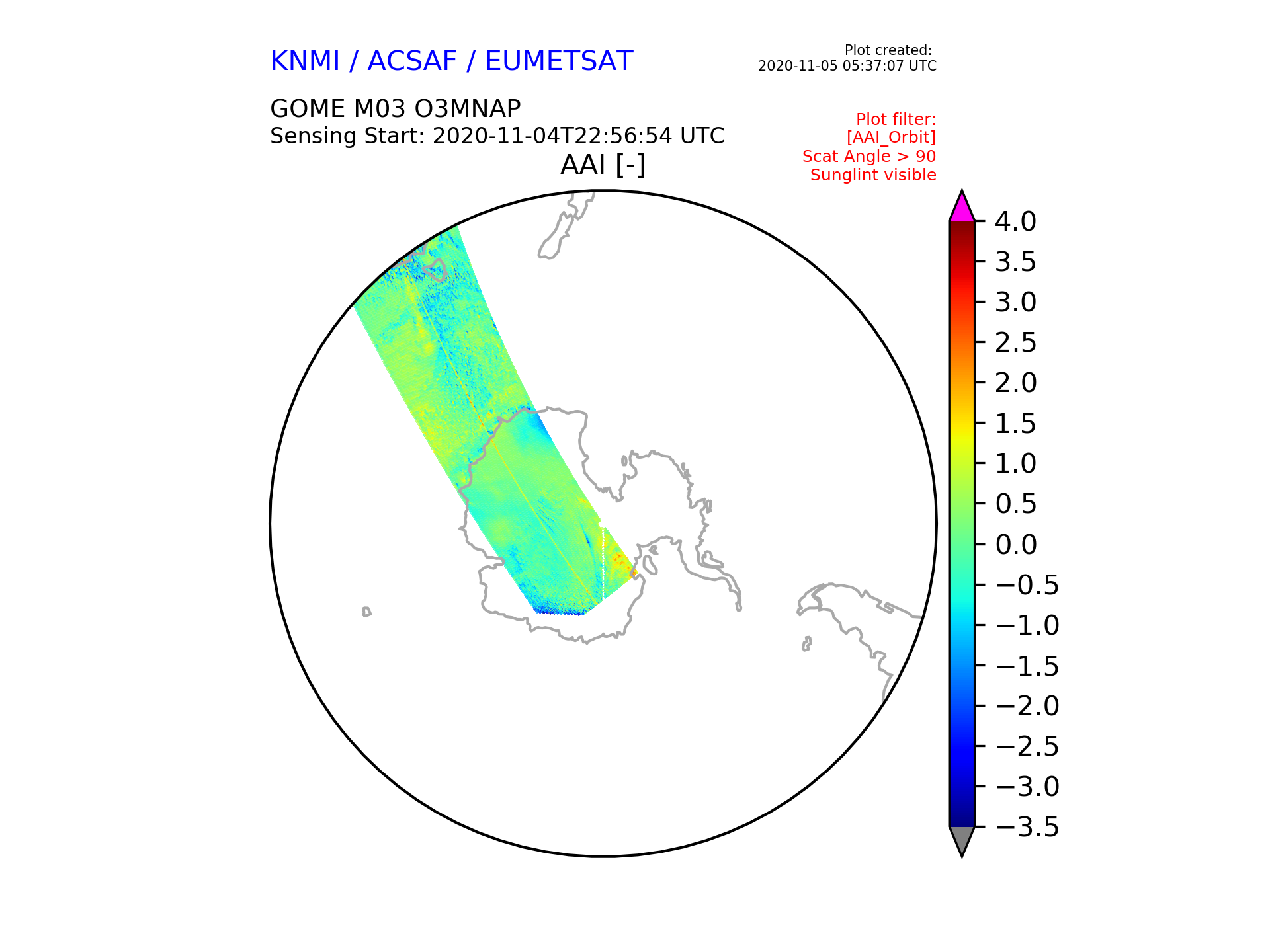 KNMI / ACSAF / EUMETSAT

Plot created:
2020-11-05 05:37:07 UTC

GOME M03 O3MNAP
Sensing Start: 2020-11-04T22:56:54 UTC

Plot filter:
[AAI_Orbit]
Scat Angle > 90
Sunglint visible

AAI [-]

4.0
3.5
3.0
2.5
2.0
1.5
1.0
0.5
0.0
−0.5
−1.0
−1.5
−2.0
−2.5
−3.0
−3.5